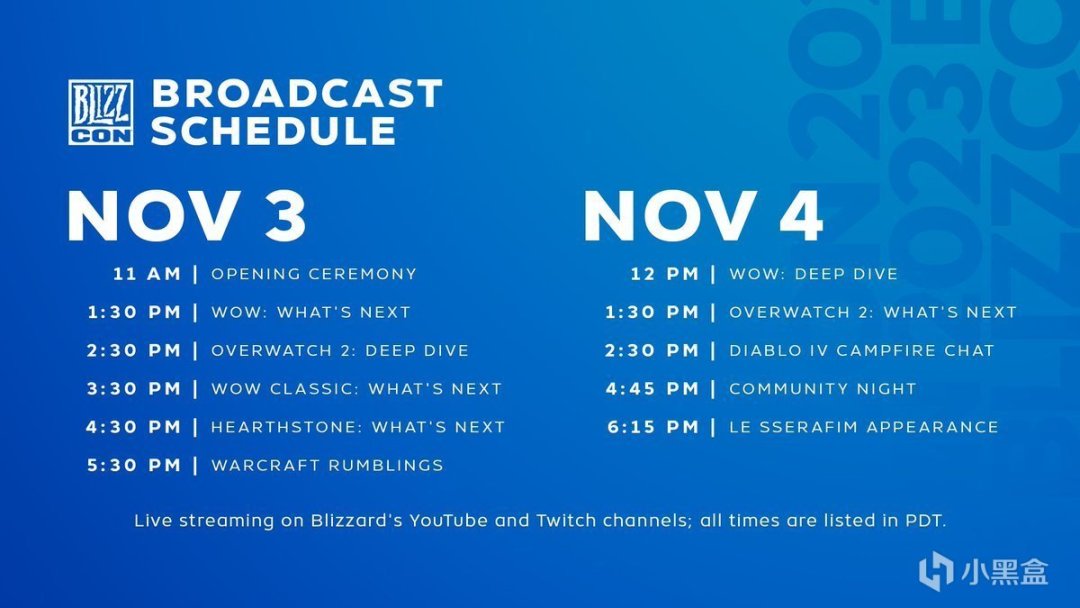 BLIZZ CON

BROADCAST SCHEDULE

NOV 3

11 AM | OPENING CEREMONY

1:30 PM | WOW: WHAT'S NEXT

2:30 PM | OVERWATCH 2: DEEP DIVE

3:30 PM | WOW CLASSIC: WHAT'S NEXT

4:30 PM | HEARTHSTONE: WHAT'S NEXT

5:30 PM | WARCRAFT RUMBLINGS

NOV 4

12 PM | WOW: DEEP DIVE

1:30 PM | OVERWATCH 2: WHAT'S NEXT

2:30 PM | DIABLO IV CAMPFIRE CHAT

4:45 PM | COMMUNITY NIGHT

6:15 PM | LE SSERAFIM APPEARANCE

Live streaming on Blizzard's YouTube and Twitch channels; all times are listed in PDT.

小黑盒